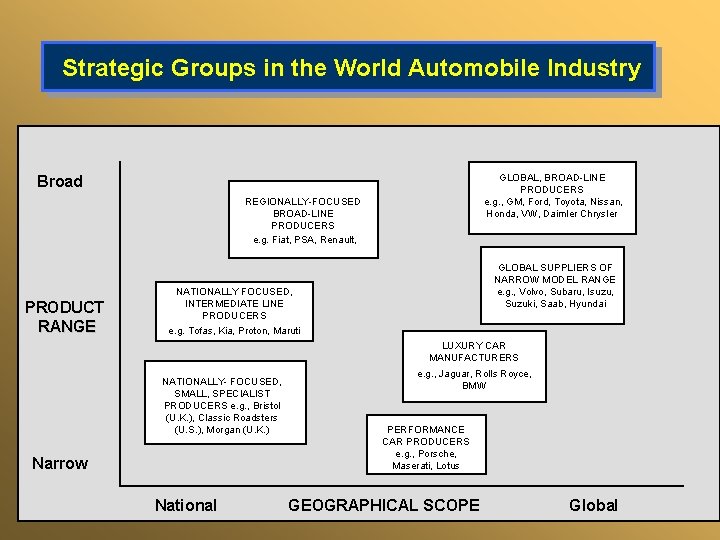 Strategic Groups in the World Automobile Industry

Broad

PRODUCT RANGE

Narrow

REGIONALLY-FOCUSED BROAD-LINE PRODUCERS
e.g. Fiat, PSA, Renault,

GLOBAL, BROAD-LINE PRODUCERS
e.g., GM, Ford, Toyota, Nissan, Honda, VW, Daimler Chrysler

GLOBAL SUPPLIERS OF NARROW MODEL RANGE
e.g., Volvo, Subaru, Isuzu, Suzuki, Saab, Hyundai

NATIONALLY FOCUSED, INTERMEDIATE LINE PRODUCERS
e.g. Tofas, Kia, Proton, Maruti

LUXURY CAR MANUFACTURERS
e.g., Jaguar, Rolls Royce, BMW

NATIONALLY- FOCUSED, SMALL, SPECIALIST PRODUCERS e.g., Bristol (U.K.), Classic Roadsters (U.S.), Morgan (U.K.)

PERFORMANCE CAR PRODUCERS
e.g., Porsche, Maserati, Lotus

National GEOGRAPHICAL SCOPE Global